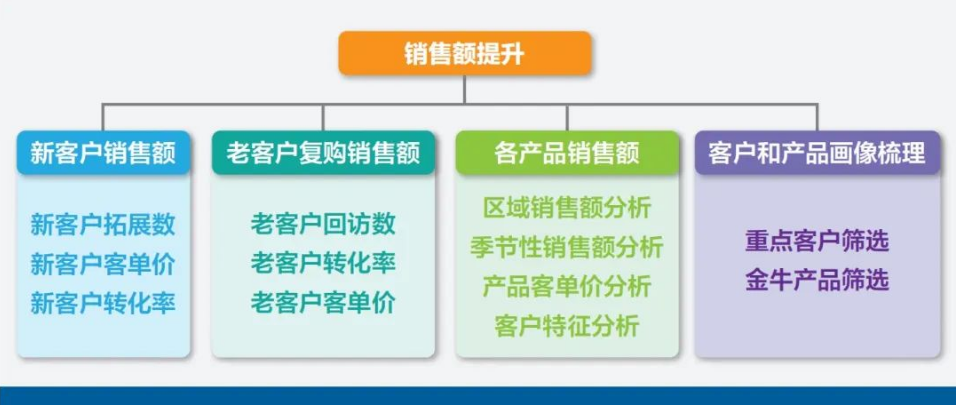 销售额提升

新客户销售额

新客户拓展数
新客户客单价
新客户转化率

老客户复购销售额

老客户回访数
老客户转化率
老客户客单价

各产品销售额

区域销售额分析
季节性销售额分析
产品客单价分析
客户特征分析

客户和产品画像梳理

重点客户筛选
金牛产品筛选